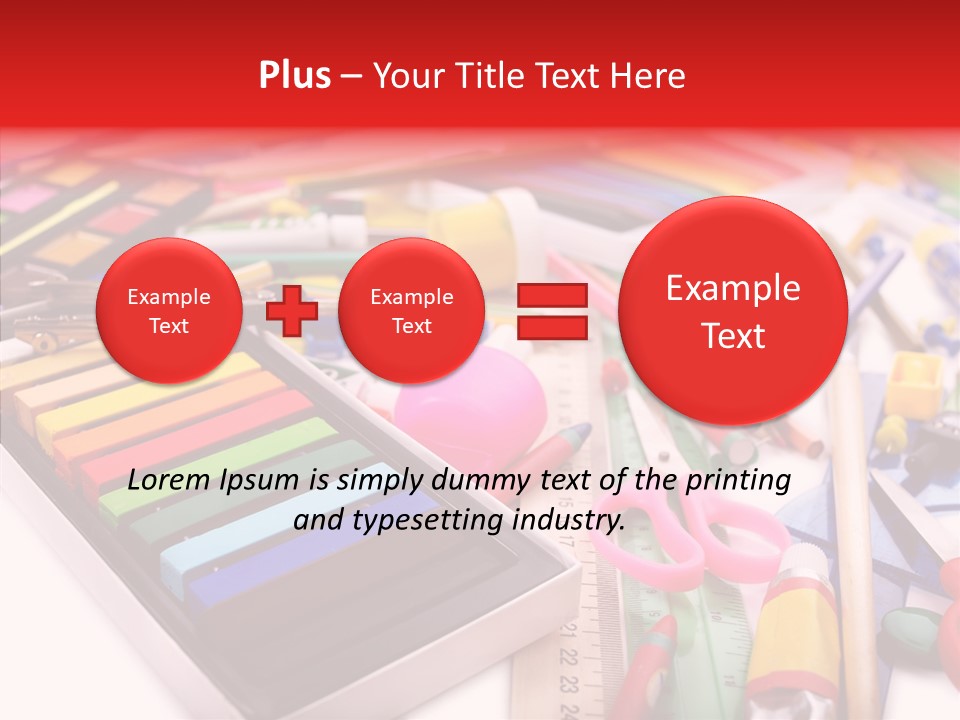 Plus – Your Title Text Here

Example Text

Example Text

Example Text

Lorem Ipsum is simply dummy text of the printing and typesetting industry.